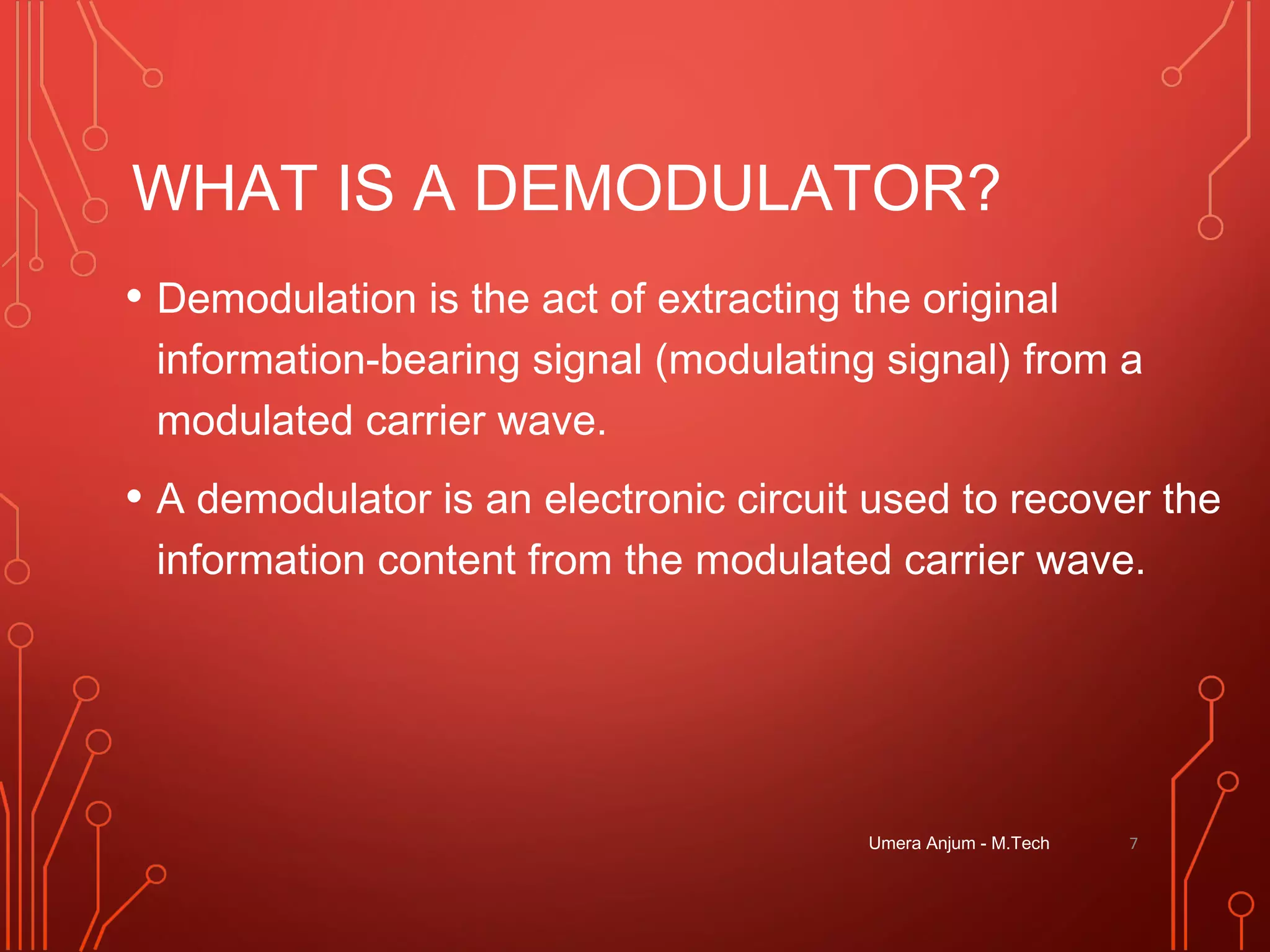 WHAT IS A DEMODULATOR?

• Demodulation is the act of extracting the original information-bearing signal (modulating signal) from a modulated carrier wave.

• A demodulator is an electronic circuit used to recover the information content from the modulated carrier wave.

Umera Anjum - M.Tech

7